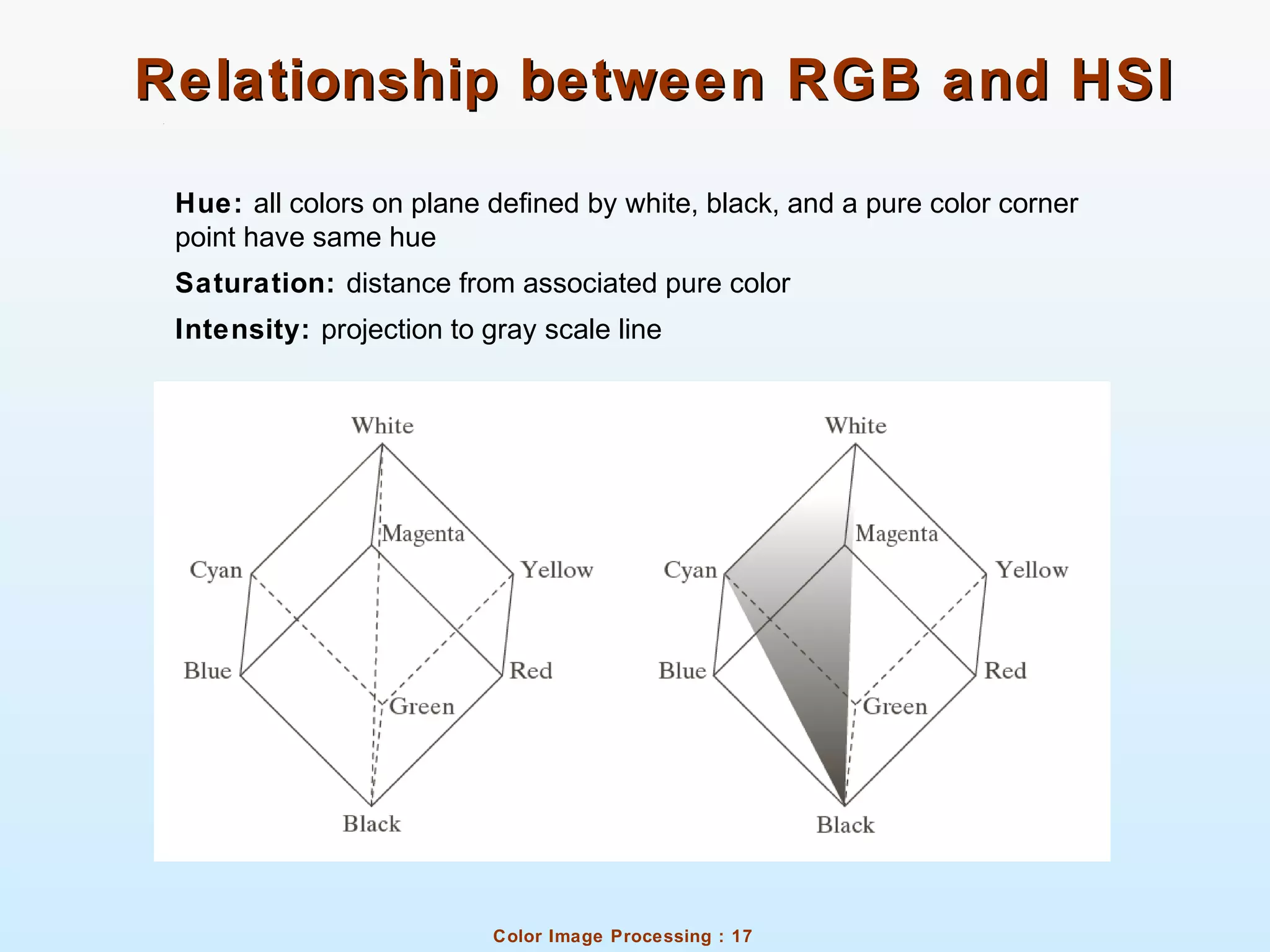 Relationship between RGB and HSI

Hue: all colors on plane defined by white, black, and a pure color corner point have same hue

Saturation: distance from associated pure color

Intensity: projection to gray scale line

White
Magenta
Cyan
Yellow
Blue
Red
Green
Black

White
Magenta
Cyan
Yellow
Blue
Red
Green
Black

Color Image Processing : 17